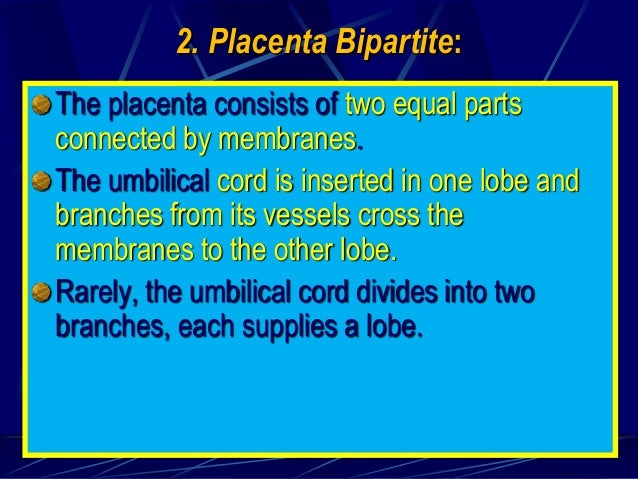 2. Placenta Bipartite:

The placenta consists of two equal parts connected by membranes.

The umbilical cord is inserted in one lobe and branches from its vessels cross the membranes to the other lobe.

Rarely, the umbilical cord divides into two branches, each supplies a lobe.